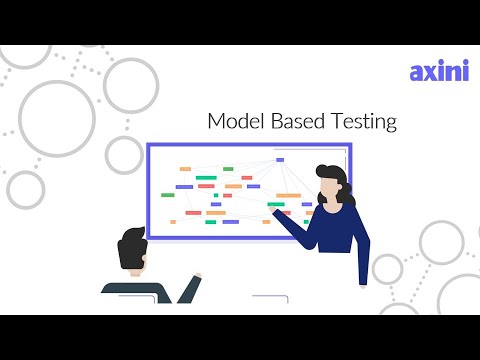 axini

Model Based Testing